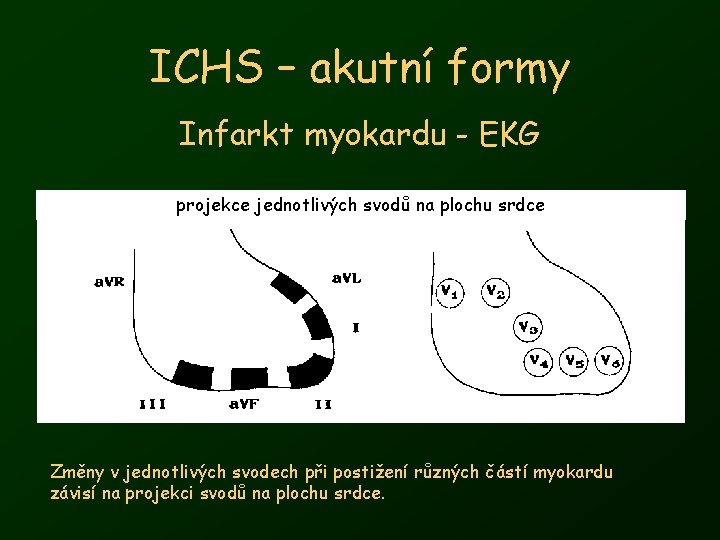 ICHS – akutní formy

Infarkt myokardu - EKG

projekce jednotlivých svodů na plochu srdce

aVR

aVL

I

III

aVF

II

$V_1$ $V_2$ $V_3$ $V_4$ $V_5$ $V_6$

Změny v jednotlivých svodech při postižení různých částí myokardu závisí na projekci svodů na plochu srdce.